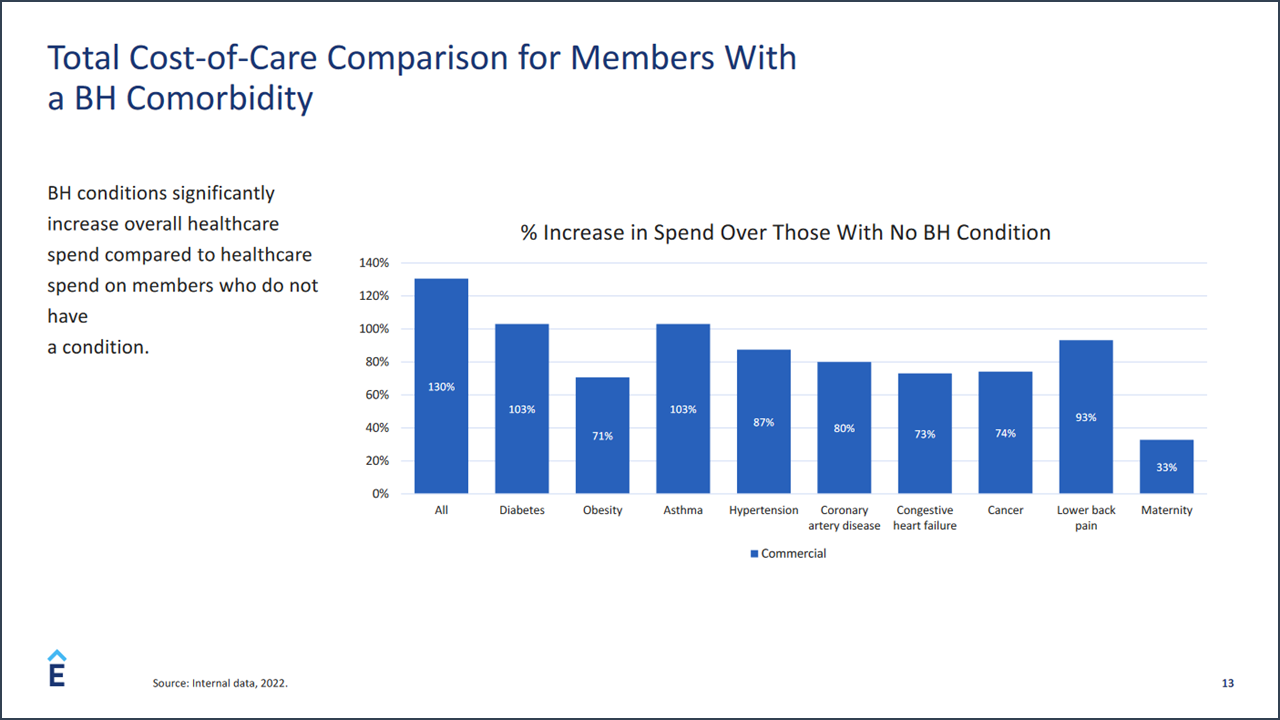 Total Cost-of-Care Comparison for Members With a BH Comorbidity

BH conditions significantly increase overall healthcare spend compared to healthcare spend on members who do not have
a condition.

% Increase in Spend Over Those With No BH Condition

140%
120%
100%
80%
60%
40%
20%
0%

130%
103%
71%
103%
87%
80%
73%
74%
93%
33%

All
Diabetes
Obesity
Asthma
Hypertension
Coronary artery disease
Congestive heart failure
Cancer
Lower back pain
Maternity

Commercial

E

Source: Internal data, 2022.

13